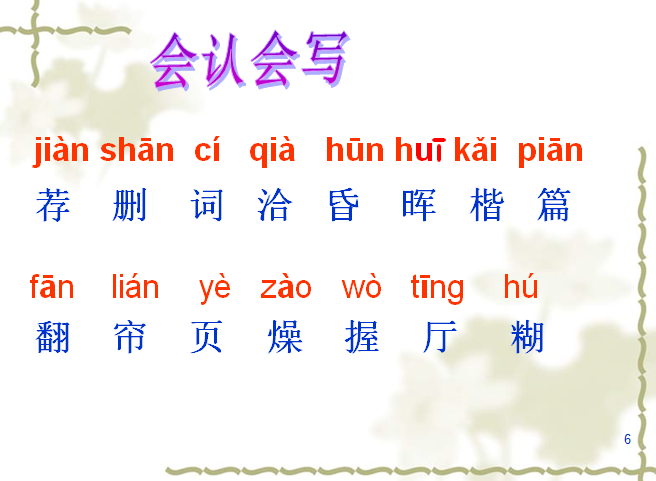 会认会写

jiàn shān cí qià hūn huī kǎi piān

荐 删 词 洽 昏 晖 楷 篇

fān lián yè zào wò tīng hú

翻 帘 页 燥 握 厅 糊

6